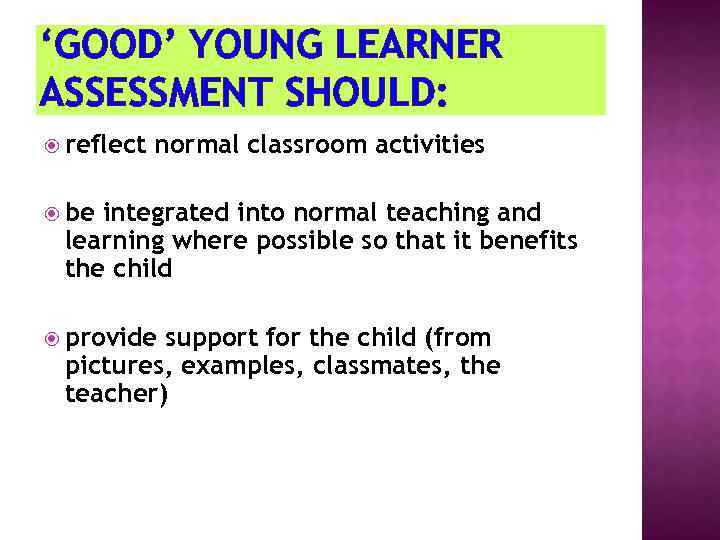 ‘GOOD’ YOUNG LEARNER ASSESSMENT SHOULD:

reflect normal classroom activities

be integrated into normal teaching and learning where possible so that it benefits the child

provide support for the child (from pictures, examples, classmates, the teacher)